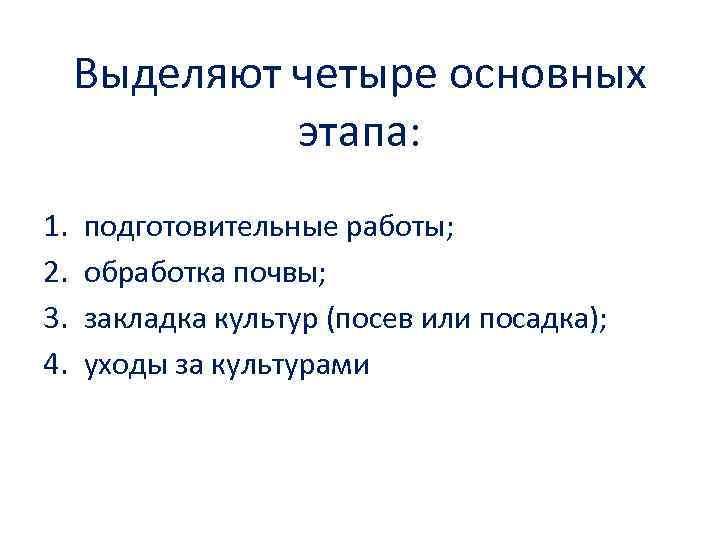 Выделяют четыре основных этапа:

1. подготовительные работы;
2. обработка почвы;
3. закладка культур (посев или посадка);
4. уходы за культурами